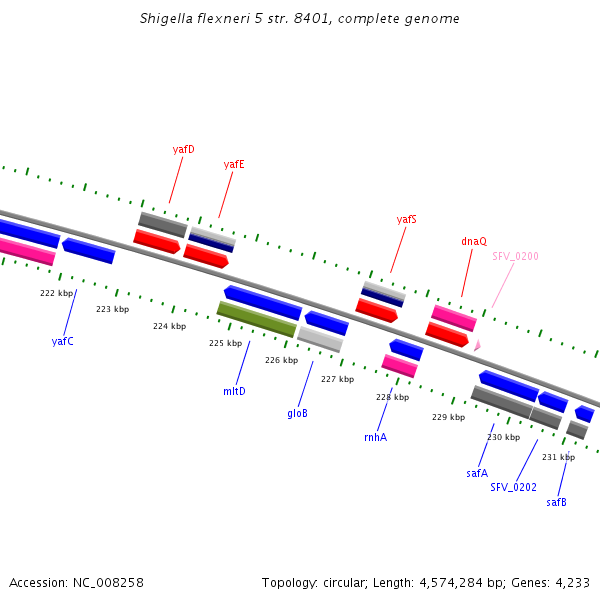 Shigella flexneri 5 str. 8401, complete genome

yafD
yafE
yafS
dnaQ
SFV_0200

222 kbp
223 kbp
224 kbp
225 kbp
226 kbp
227 kbp
228 kbp
229 kbp
230 kbp
231 kbp

yafC
mltD
gloB
rnhA
safA
SFV_0202
safB

Accession: NC_008258

Topology: circular; Length: 4,574,284 bp; Genes: 4,233